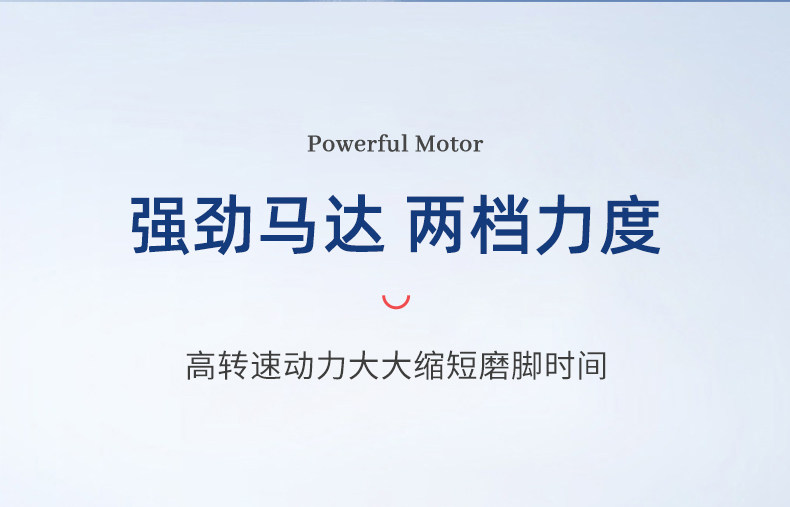 Powerful Motor

强劲马达 两档力度

高转速动力大大缩短磨脚时间